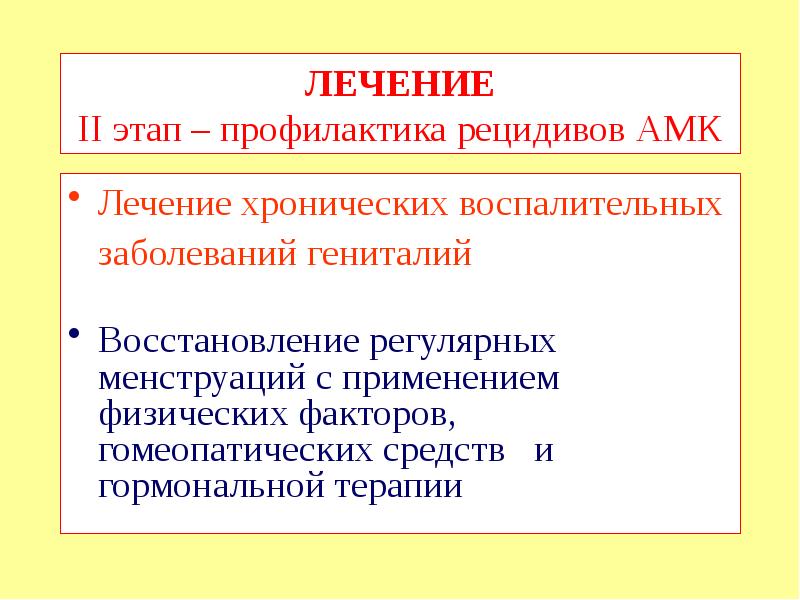 ЛЕЧЕНИЕ
II этап – профилактика рецидивов АМК

• Лечение хронических воспалительных заболеваний гениталий

• Восстановление регулярных менструаций с применением физических факторов, гомеопатических средств и гормональной терапии